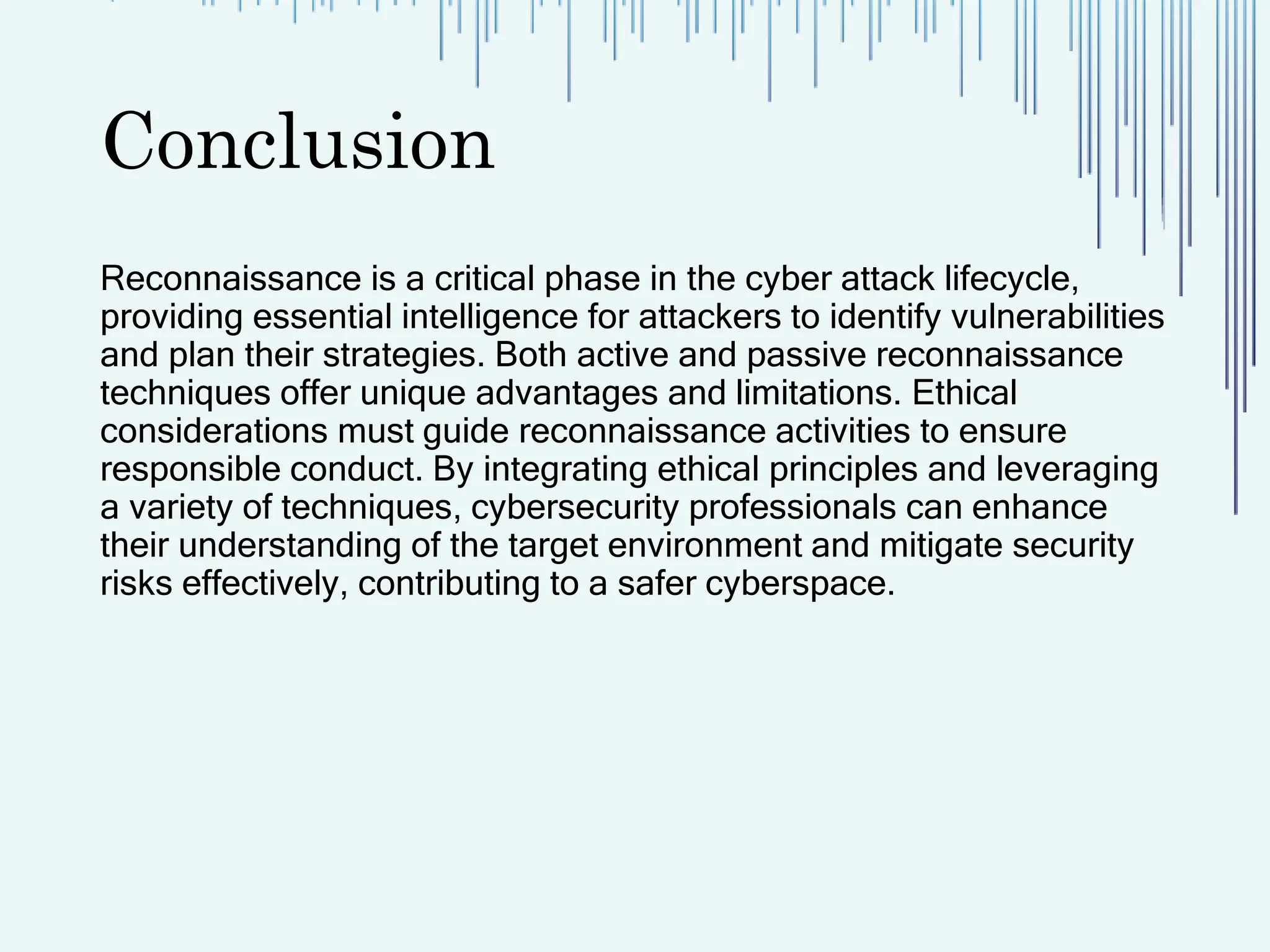 Conclusion

Reconnaissance is a critical phase in the cyber attack lifecycle, providing essential intelligence for attackers to identify vulnerabilities and plan their strategies. Both active and passive reconnaissance techniques offer unique advantages and limitations. Ethical considerations must guide reconnaissance activities to ensure responsible conduct. By integrating ethical principles and leveraging a variety of techniques, cybersecurity professionals can enhance their understanding of the target environment and mitigate security risks effectively, contributing to a safer cyberspace.